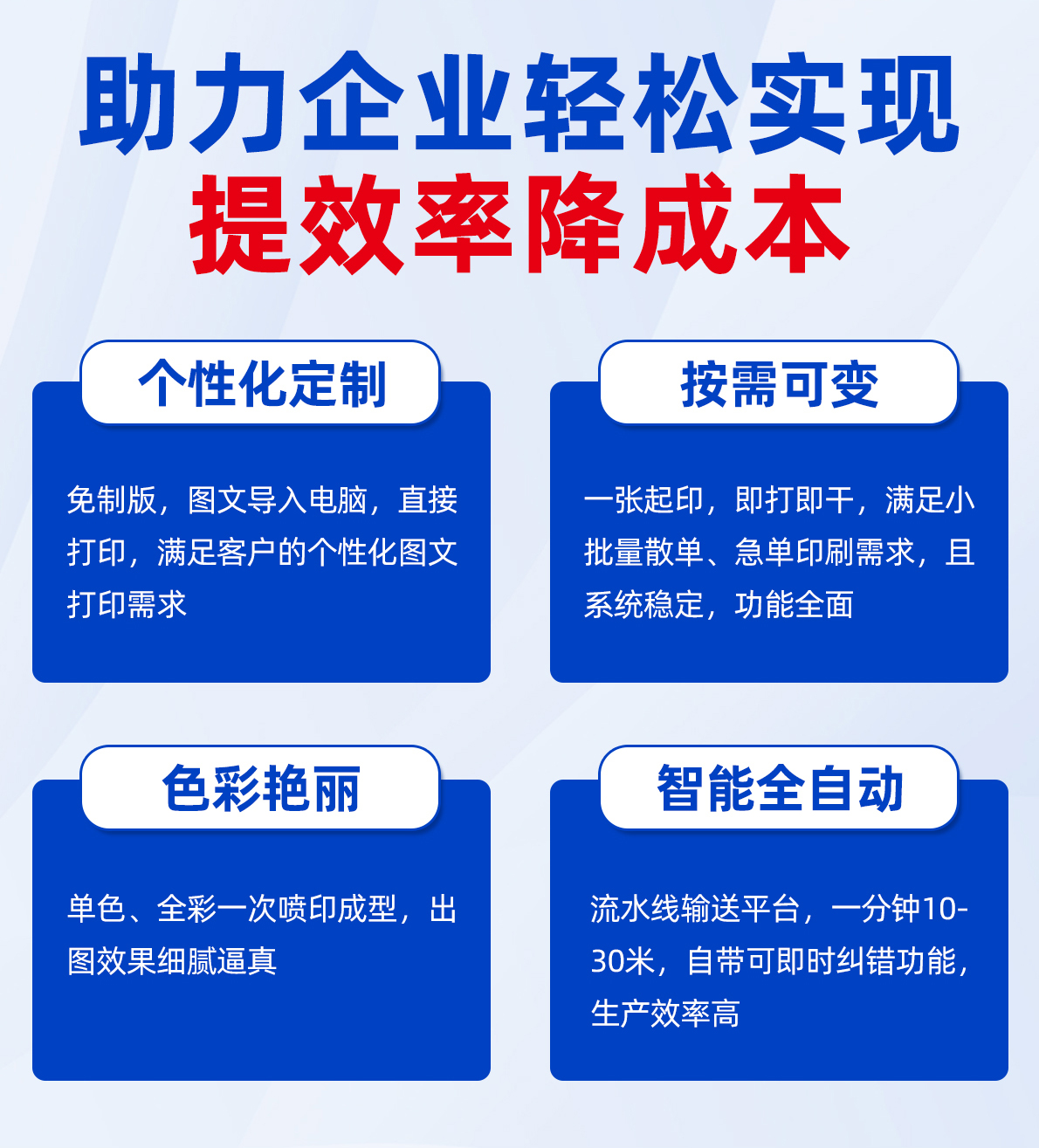 助力企业轻松实现
提效率降成本

个性化定制

免制版，图文导入电脑，直接打印，满足客户的个性化图文打印需求

按需可变

一张起印，即打即干，满足小批量散单、急单印刷需求，且系统稳定，功能全面

色彩艳丽

单色、全彩一次喷印成型，出图效果细腻逼真

智能全自动

流水线输送平台，一分钟10-30米，自带可即时纠错功能，生产效率高